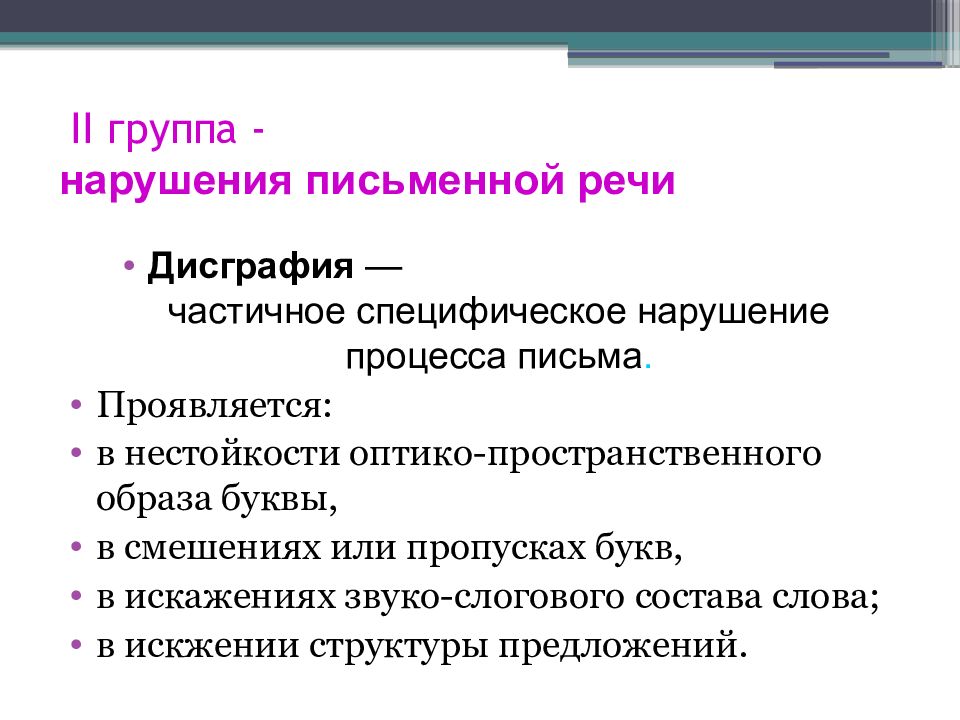 II группа -
нарушения письменной речи

• Дисграфия —
частичное специфическое нарушение процесса письма.

• Проявляется:
• в нестойкости оптико-пространственного образа буквы,
• в смешениях или пропусках букв,
• в искажениях звуко-слогового состава слова;
• в искжении структуры предложений.